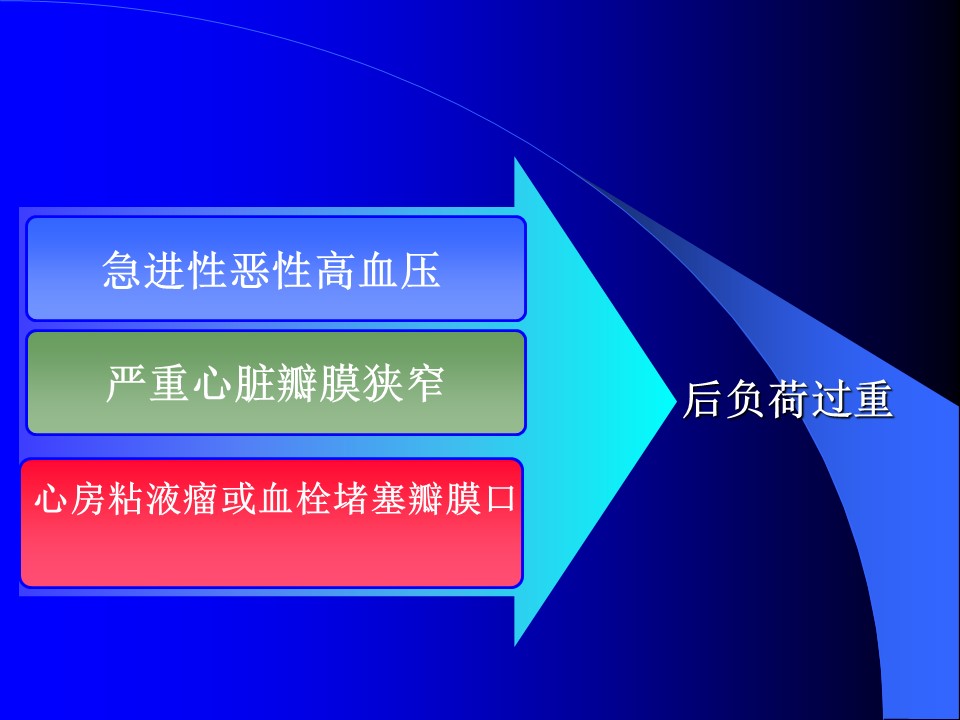 急进性恶性高血压

严重心脏瓣膜狭窄

心房粘液瘤或血栓堵塞瓣膜口

后负荷过重